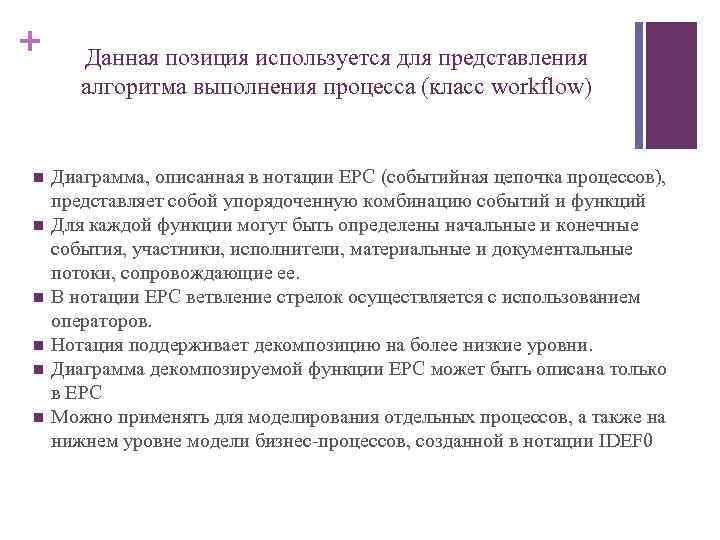 +

Данная позиция используется для представления алгоритма выполнения процесса (класс workflow)

■ Диаграмма, описанная в нотации EPC (событийная цепочка процессов), представляет собой упорядоченную комбинацию событий и функций
■ Для каждой функции могут быть определены начальные и конечные события, участники, исполнители, материальные и документальные потоки, сопровождающие ее.
■ В нотации EPC ветвление стрелок осуществляется с использованием операторов.
■ Нотация поддерживает декомпозицию на более низкие уровни.
■ Диаграмма декомпозируемой функции EPC может быть описана только в EPC
■ Можно применять для моделирования отдельных процессов, а также на нижнем уровне модели бизнес-процессов, созданной в нотации IDEF0